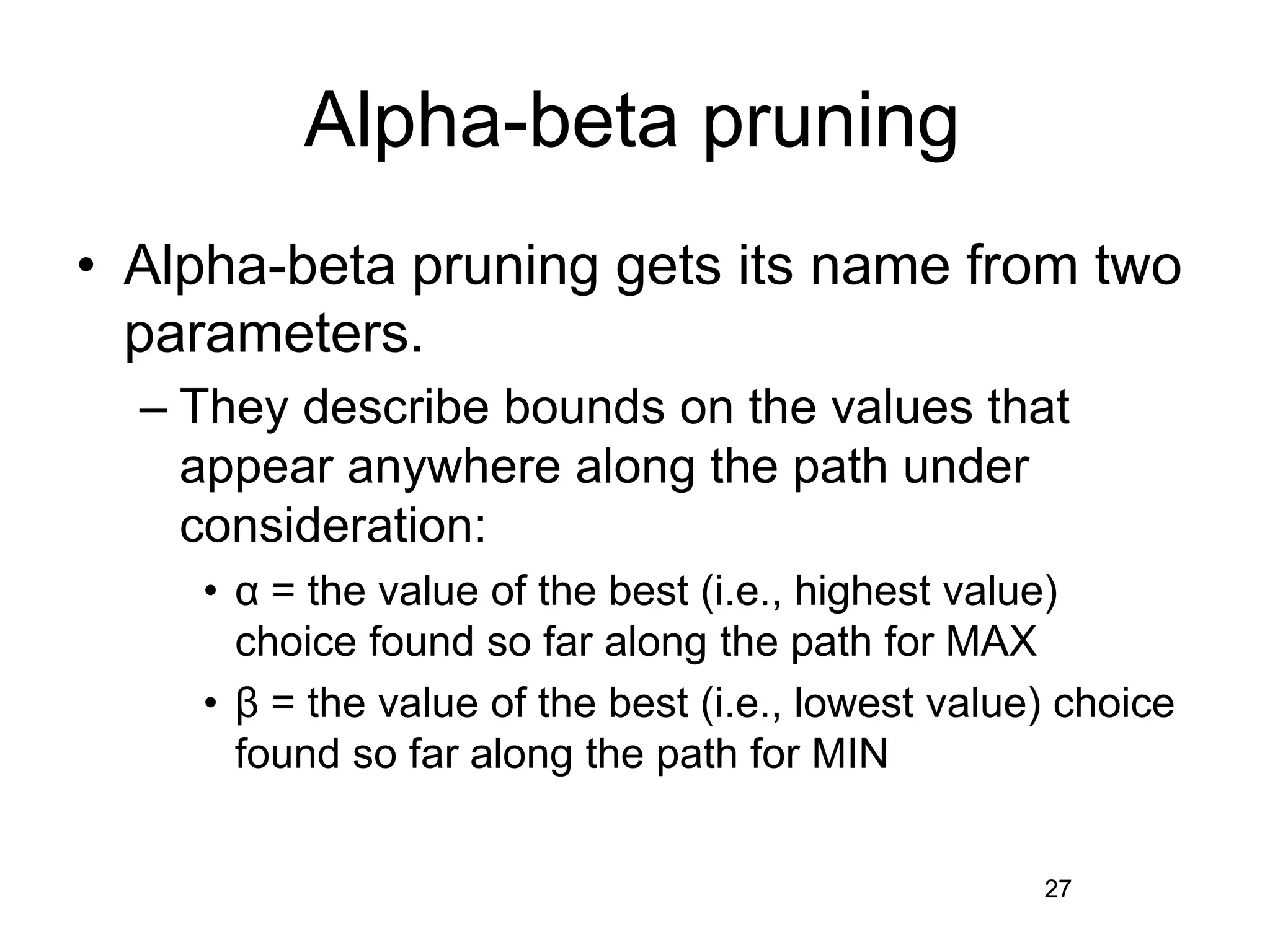 Alpha-beta pruning

• Alpha-beta pruning gets its name from two parameters.

– They describe bounds on the values that appear anywhere along the path under consideration:

• α = the value of the best (i.e., highest value) choice found so far along the path for MAX

• β = the value of the best (i.e., lowest value) choice found so far along the path for MIN

27